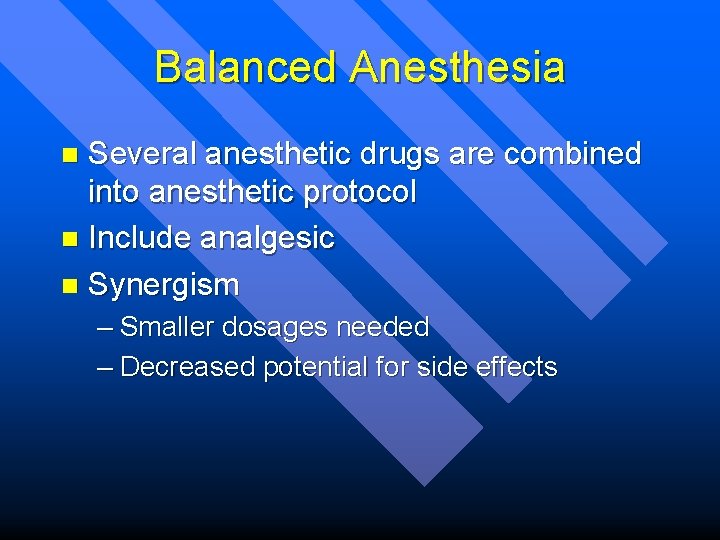 Balanced Anesthesia

- Several anesthetic drugs are combined into anesthetic protocol
- Include analgesic
- Synergism
  – Smaller dosages needed
  – Decreased potential for side effects